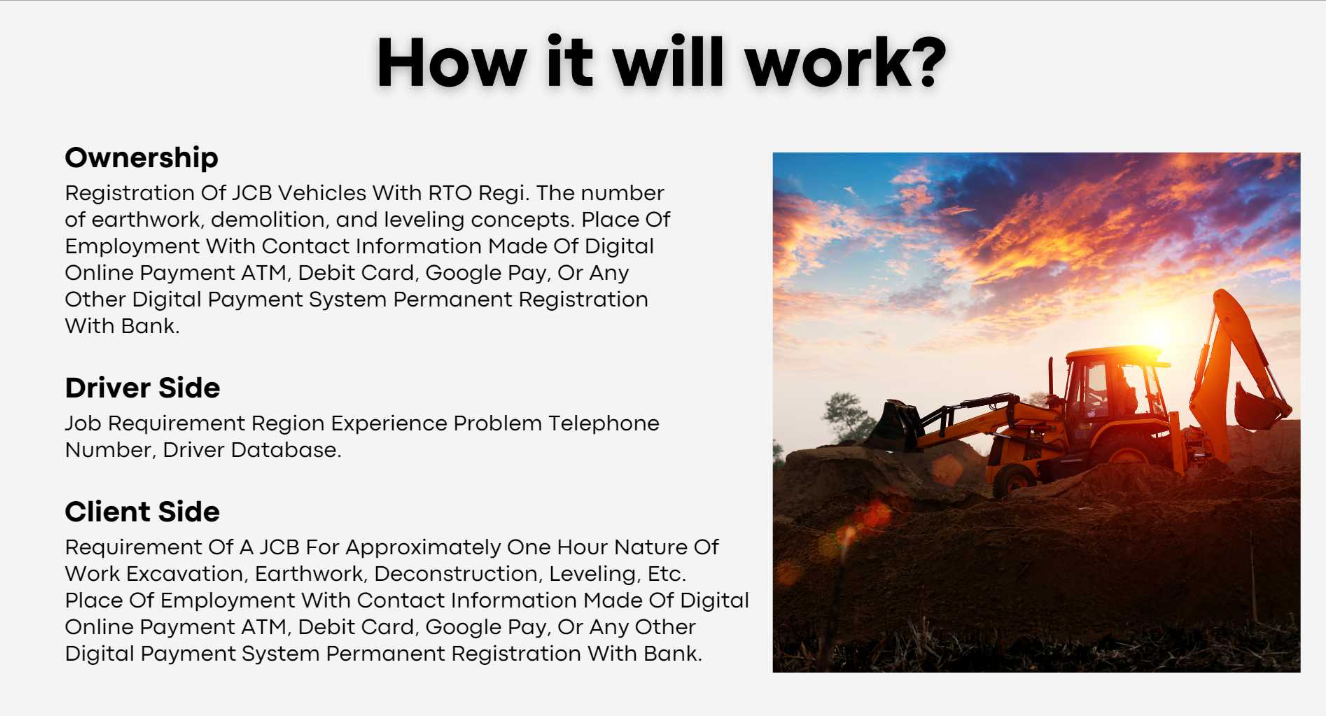 How it will work?

Ownership

Registration Of JCB Vehicles With RTO Regi. The number of earthwork, demolition, and leveling concepts. Place Of Employment With Contact Information Made Of Digital Online Payment ATM, Debit Card, Google Pay, Or Any Other Digital Payment System Permanent Registration With Bank.

Driver Side

Job Requirement Region Experience Problem Telephone Number, Driver Database.

Client Side

Requirement Of A JCB For Approximately One Hour Nature Of Work Excavation, Earthwork, Deconstruction, Leveling, Etc. Place Of Employment With Contact Information Made Of Digital Online Payment ATM, Debit Card, Google Pay, Or Any Other Digital Payment System Permanent Registration With Bank.